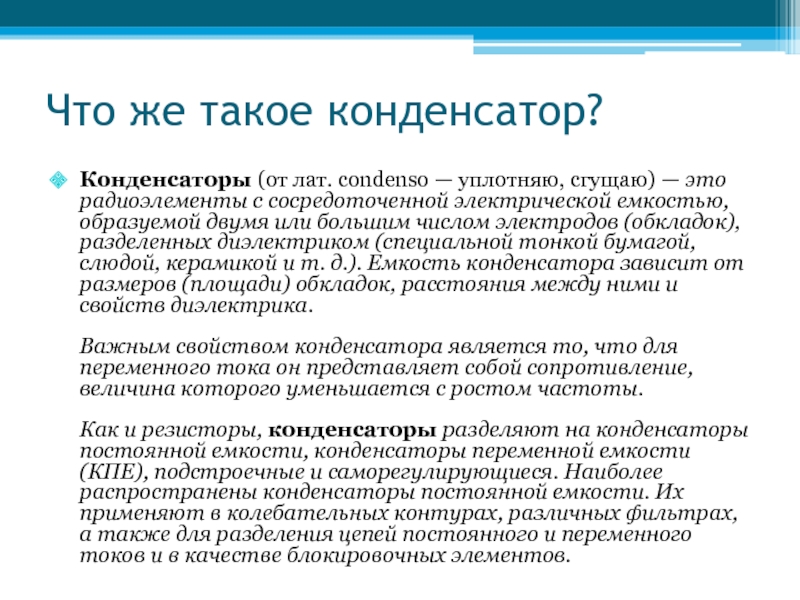 Что же такое конденсатор?

Конденсаторы (от лат. condenso — уплотняю, сгущаю) — это радиоэлементы с сосредоточенной электрической емкостью, образуемой двумя или большим числом электродов (обкладок), разделенных диэлектриком (специальной тонкой бумагой, слюдой, керамикой и т. д.). Емкость конденсатора зависит от размеров (площади) обкладок, расстояния между ними и свойств диэлектрика.

Важным свойством конденсатора является то, что для переменного тока он представляет собой сопротивление, величина которого уменьшается с ростом частоты.

Как и резисторы, конденсаторы разделяют на конденсаторы постоянной емкости, конденсаторы переменной емкости (КПЕ), подстроечные и саморегулирующиеся. Наиболее распространены конденсаторы постоянной емкости. Их применяют в колебательных контурах, различных фильтрах, а также для разделения цепей постоянного и переменного токов и в качестве блокировочных элементов.